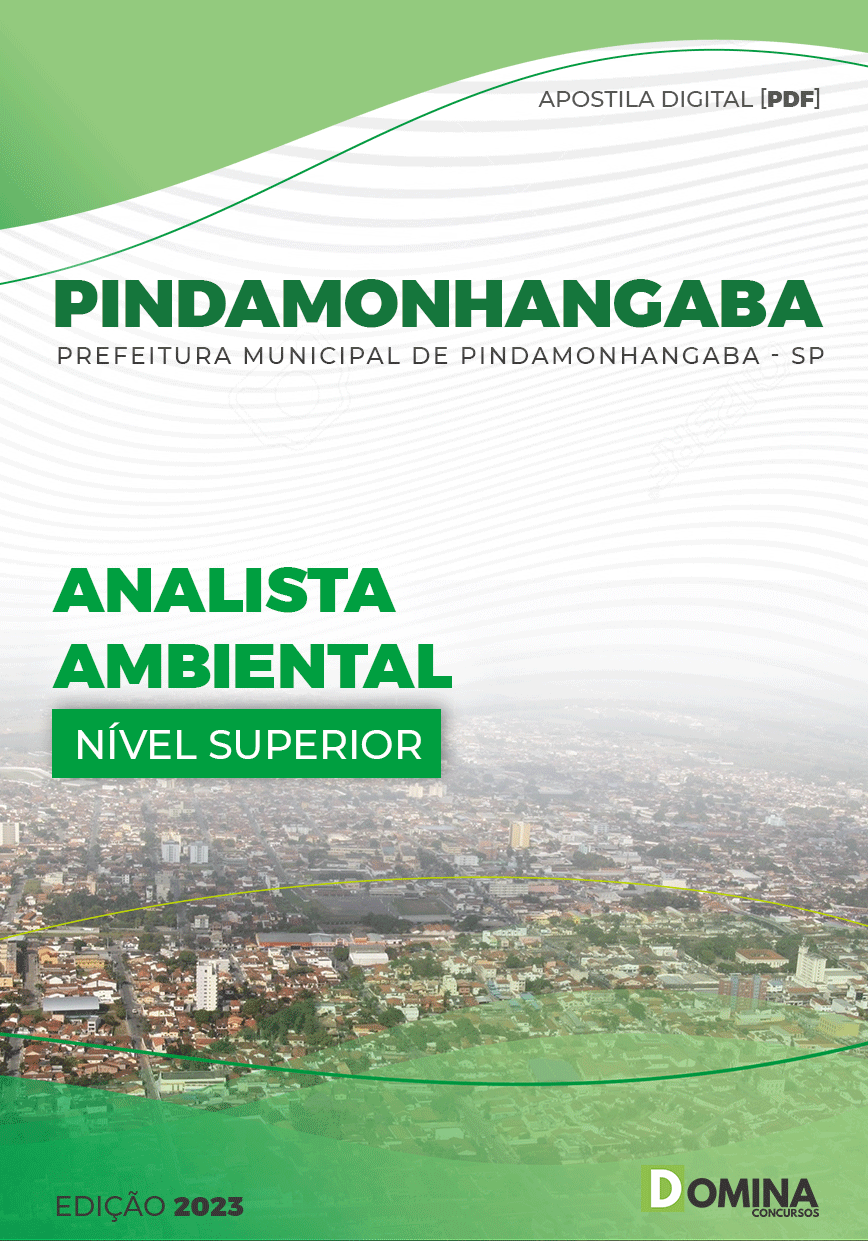 APOSTILA DIGITAL [PDF]

PINDAMONHANGABA
PREFEITURA MUNICIPAL DE PINDAMONHANGABA - SP

ANALISTA AMBIENTAL
NÍVEL SUPERIOR

EDIÇÃO 2023

DOMINA
CONCURSOS